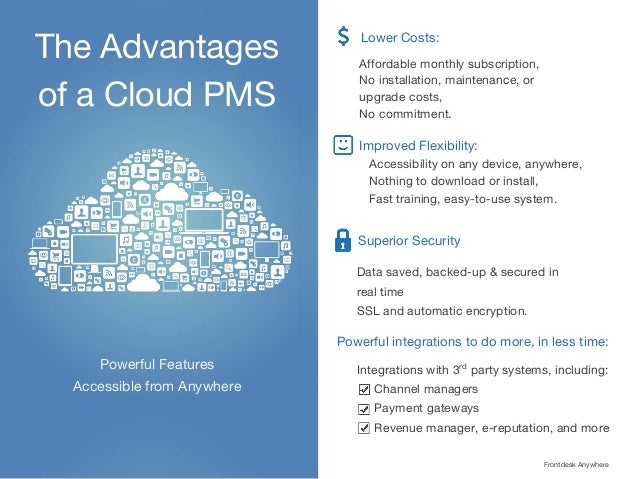 The Advantages of a Cloud PMS

Powerful Features
Accessible from Anywhere

$ Lower Costs:

Affordable monthly subscription,
No installation, maintenance, or upgrade costs,
No commitment.

Improved Flexibility:

Accessibility on any device, anywhere,
Nothing to download or install,
Fast training, easy-to-use system.

Superior Security

Data saved, backed-up & secured in real time
SSL and automatic encryption.

Powerful integrations to do more, in less time:

Integrations with 3$^{rd}$ party systems, including:
☑ Channel managers
☑ Payment gateways
☑ Revenue manager, e-reputation, and more

Frontdesk Anywhere